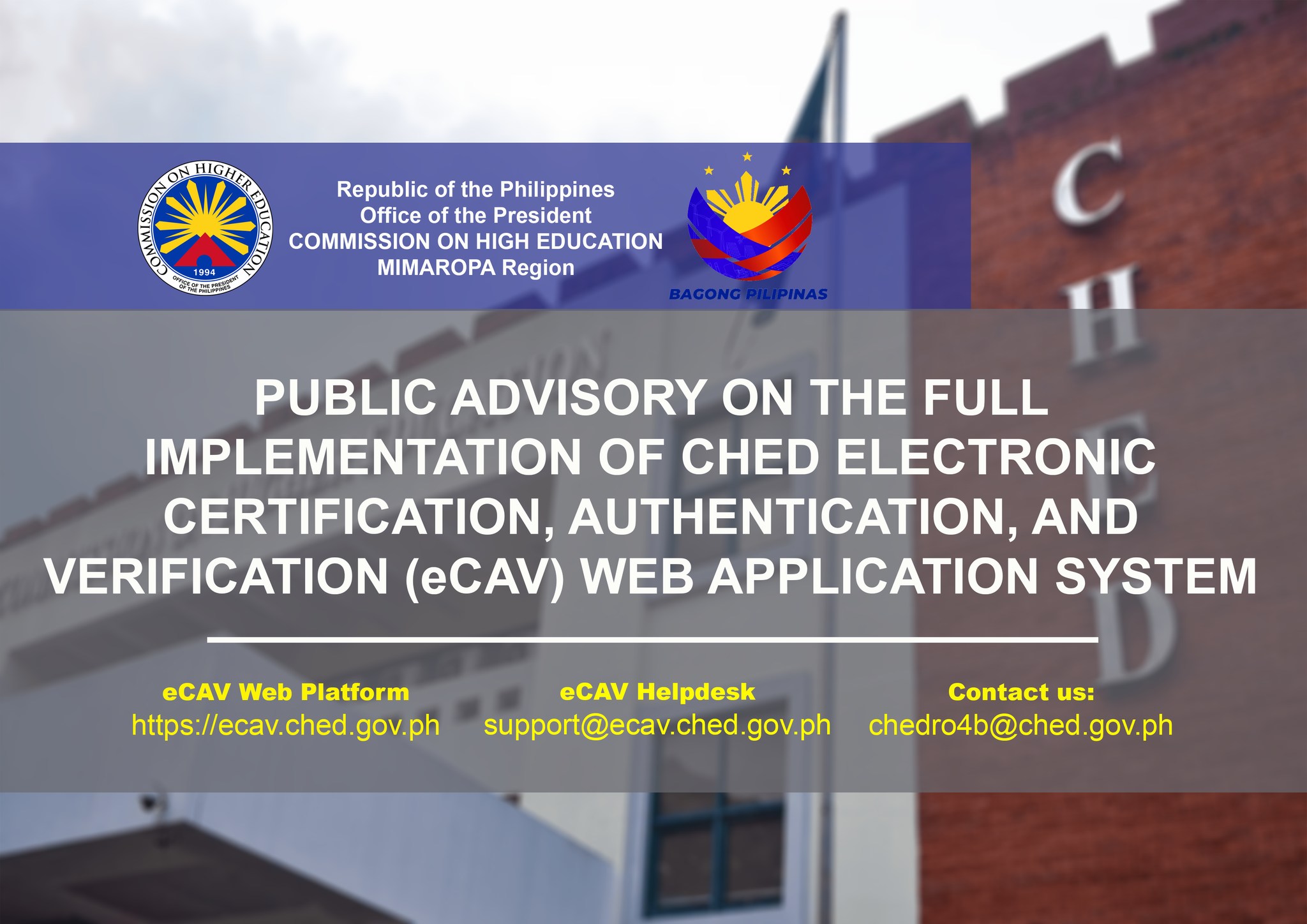 COMMISSION ON HIGHER EDUCATION
1994
OFFICE OF THE PRESIDENT OF THE PHILIPPINES

Republic of the Philippines
Office of the President
COMMISSION ON HIGH EDUCATION
MIMAROPA Region

BAGONG PILIPINAS

C
H
E
D

PUBLIC ADVISORY ON THE FULL IMPLEMENTATION OF CHED ELECTRONIC CERTIFICATION, AUTHENTICATION, AND VERIFICATION (eCAV) WEB APPLICATION SYSTEM

eCAV Web Platform
https://ecav.ched.gov.ph

eCAV Helpdesk
support@ecav.ched.gov.ph

Contact us:
chedro4b@ched.gov.ph